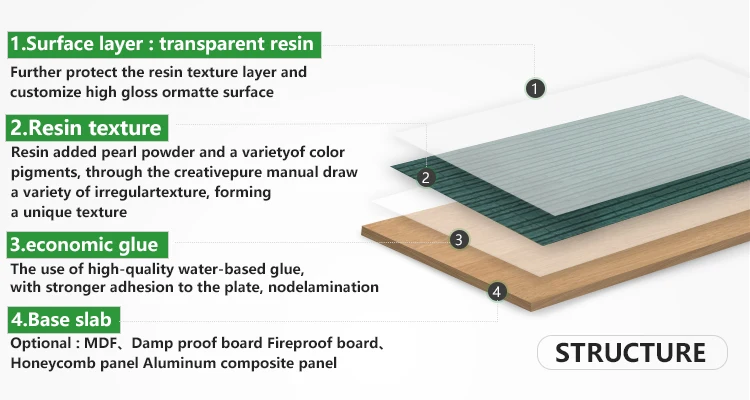 1.Surface layer : transparent resin

Further protect the resin texture layer and customize high gloss ormatte surface

2.Resin texture

Resin added pearl powder and a varietyof color pigments, through the creativepure manual draw a variety of irregulartexture, forming a unique texture

3.economic glue

The use of high-quality water-based glue, with stronger adhesion to the plate, nodelamination

4.Base slab

Optional : MDF、Damp proof board Fireproof board、Honeycomb panel Aluminum composite panel

1

2

3

4

STRUCTURE